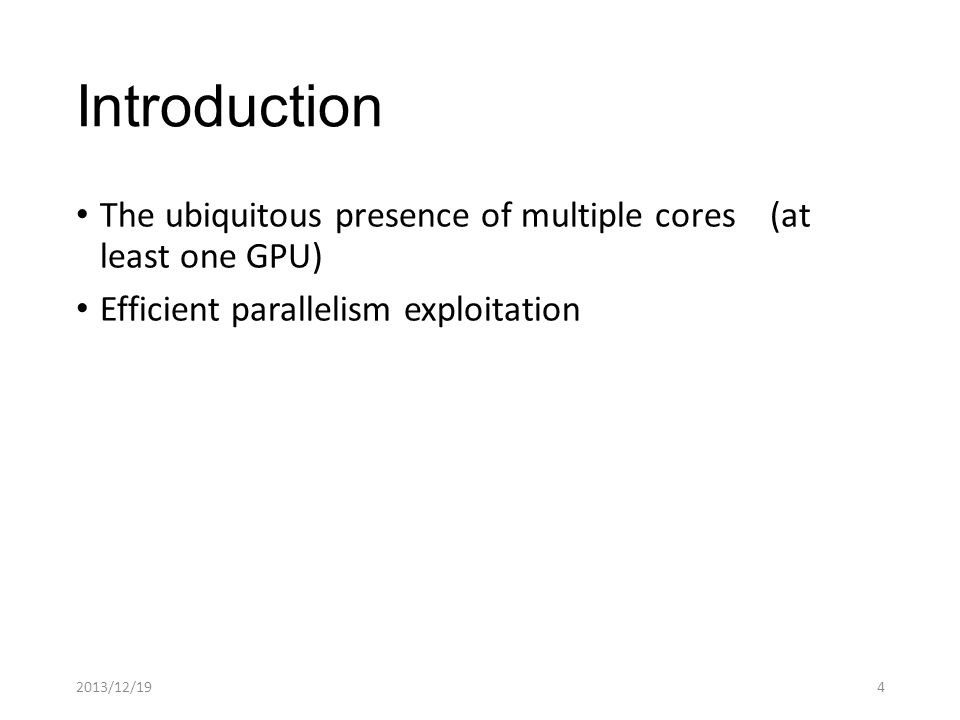 Introduction

• The ubiquitous presence of multiple cores (at least one GPU)

• Efficient parallelism exploitation

2013/12/19

4